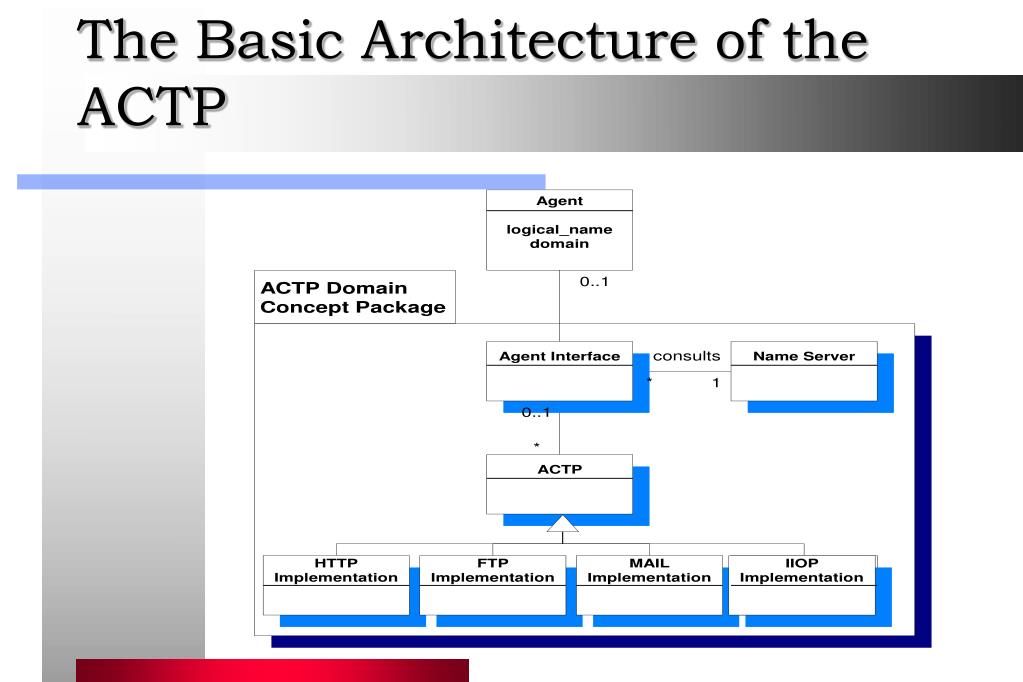 The Basic Architecture of the ACTP

Agent
logical_name
domain

0..1

ACTP Domain
Concept Package

Agent Interface
consults
Name Server
*
1
0..1
*

ACTP

HTTP
Implementation

FTP
Implementation

MAIL
Implementation

IIOP
Implementation